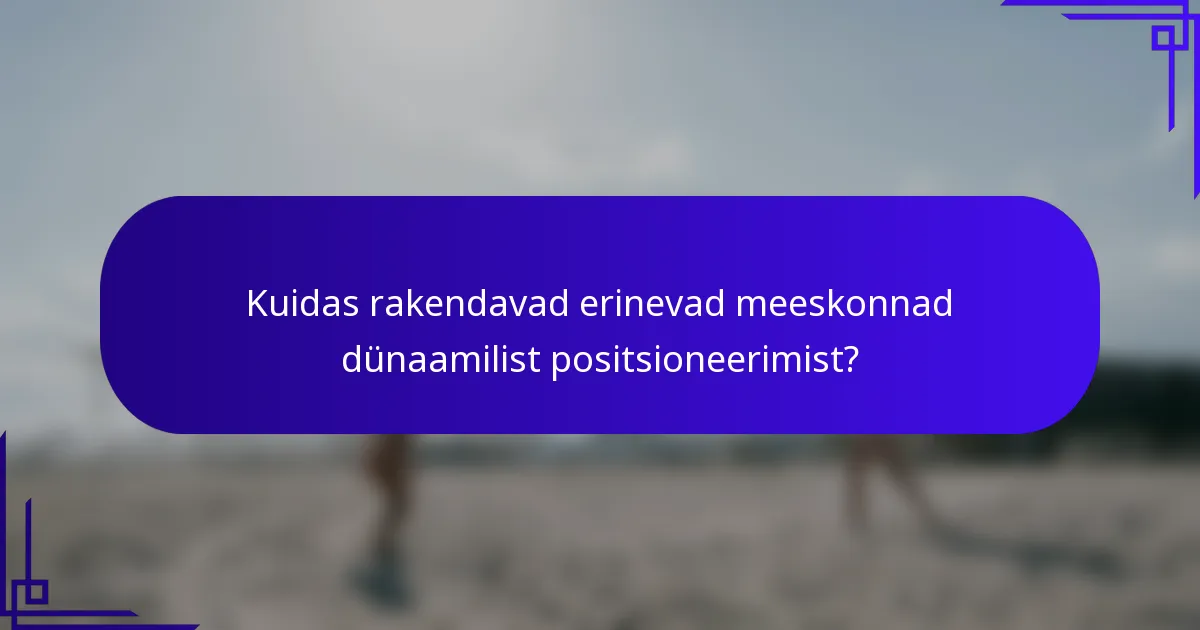 Kuidas rakendavad erinevad meeskonnad dünaamilist positsioneerimist?